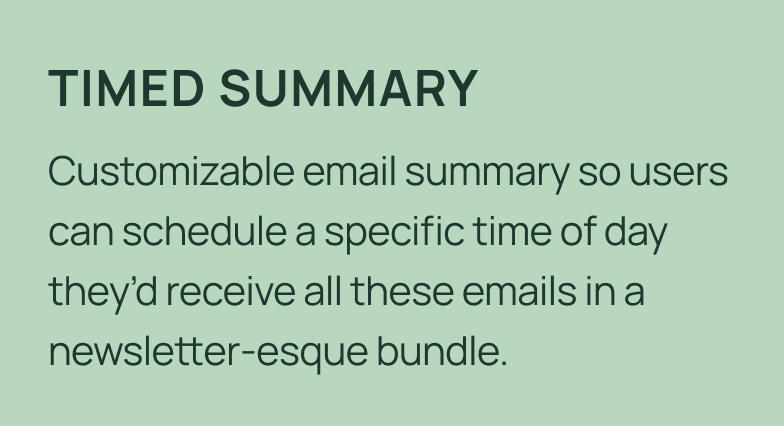 TIMED SUMMARY

Customizable email summary so users can schedule a specific time of day they’d receive all these emails in a newsletter-esque bundle.